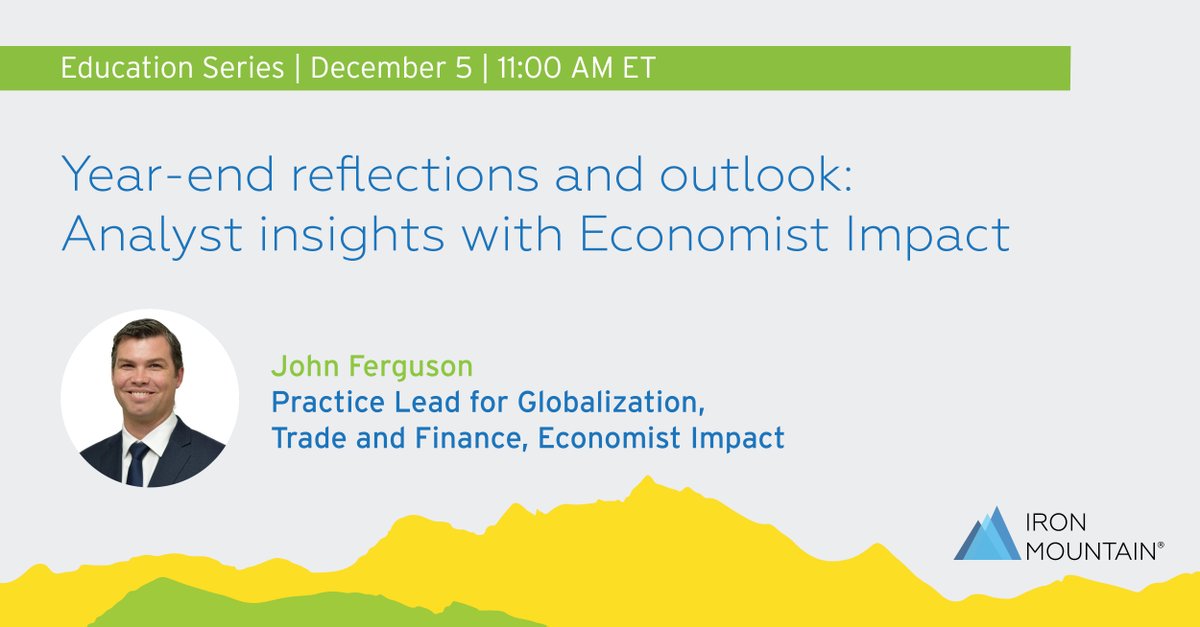 Education Series | December 5 | 11:00 AM ET

Year-end reflections and outlook: Analyst insights with Economist Impact

John Ferguson
Practice Lead for Globalization, Trade and Finance, Economist Impact

IRON MOUNTAIN®